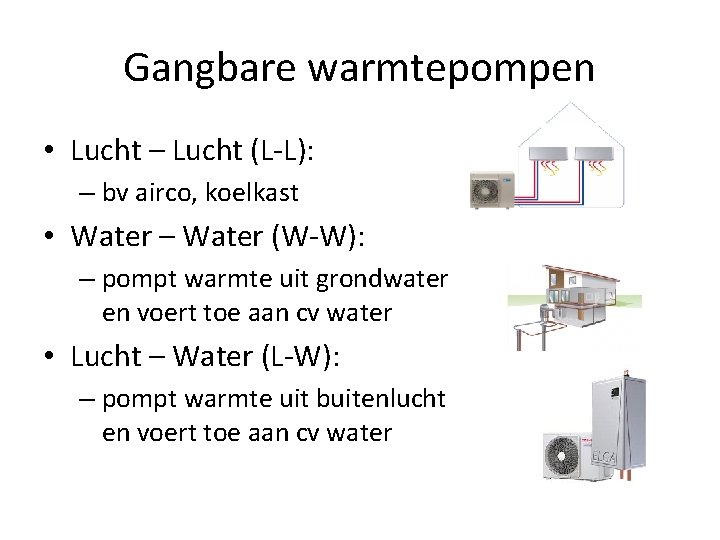 Gangbare warmtepompen

• Lucht – Lucht (L-L):
– bv airco, koelkast
• Water – Water (W-W):
– pompt warmte uit grondwater en voert toe aan cv water
• Lucht – Water (L-W):
– pompt warmte uit buitenlucht en voert toe aan cv water

ELGA